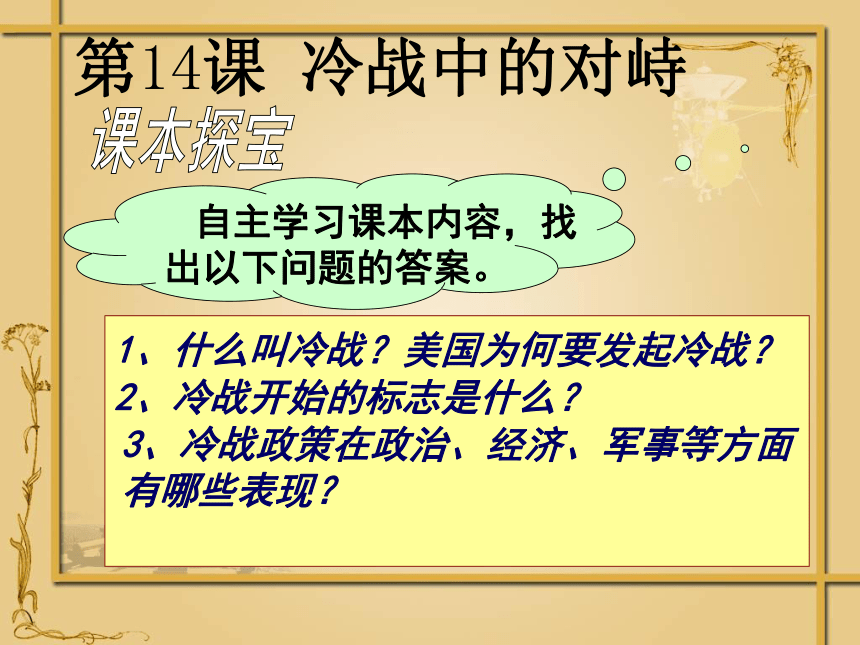 第14课 冷战中的对峙

课本探宝

自主学习课本内容，找出以下问题的答案。

1、什么叫冷战？美国为何要发起冷战？
2、冷战开始的标志是什么？
3、冷战政策在政治、经济、军事等方面有哪些表现？